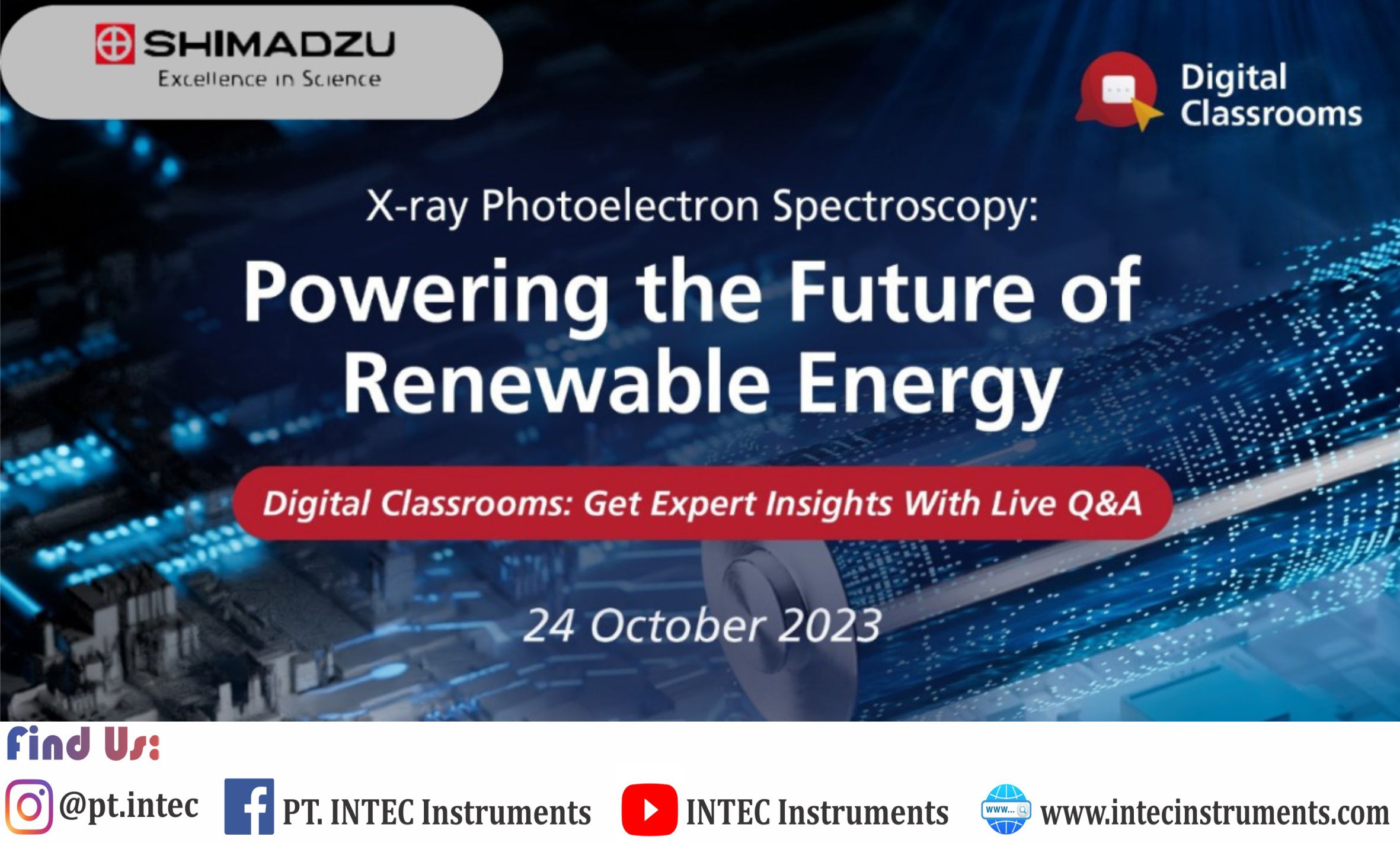 SHIMADZU
Excellence in Science

Digital Classrooms

X-ray Photoelectron Spectroscopy:
Powering the Future of Renewable Energy

Digital Classrooms: Get Expert Insights With Live Q&A

24 October 2023

Find Us:
@pt.intec
PT. INTEC Instruments
INTEC Instruments
www...
www.intecinstruments.com